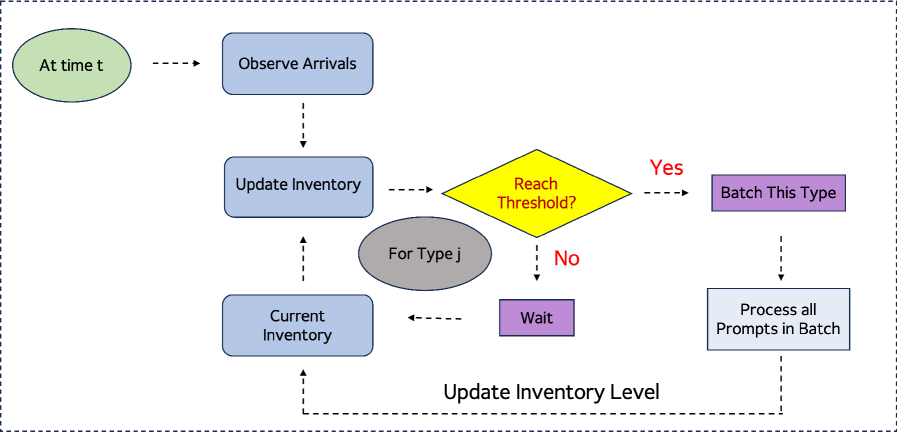 At time t

Observe Arrivals

Update Inventory

Reach Threshold?

Yes

Batch This Type

For Type j

No

Current Inventory

Wait

Process all Prompts in Batch

Update Inventory Level